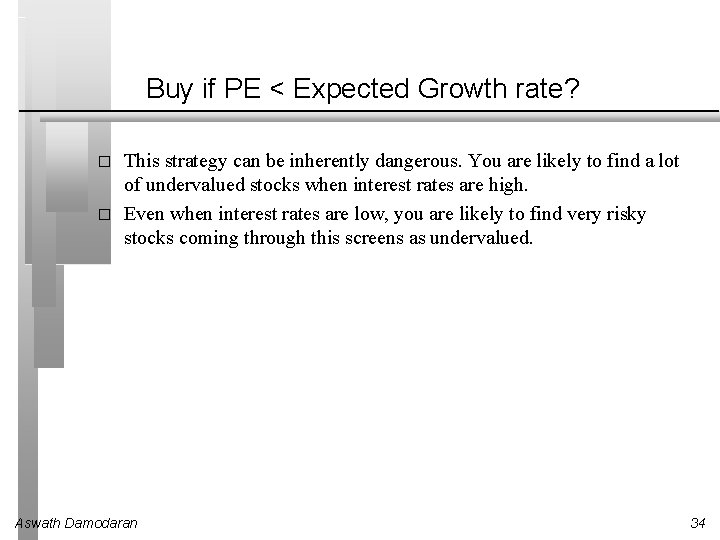 Buy if PE < Expected Growth rate?

□ This strategy can be inherently dangerous. You are likely to find a lot of undervalued stocks when interest rates are high.

□ Even when interest rates are low, you are likely to find very risky stocks coming through this screens as undervalued.

Aswath Damodaran

34